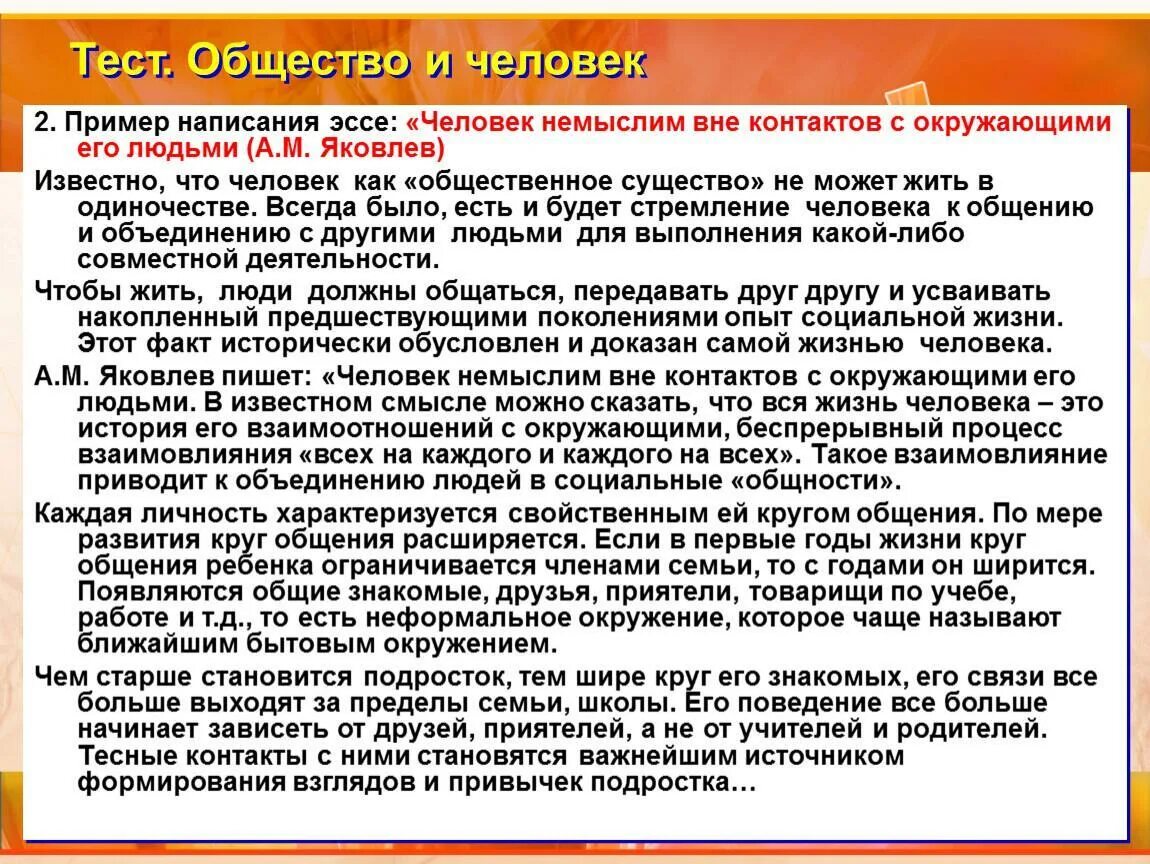 Тест. Общество и человек

2. Пример написания эссе: «Человек немыслим вне контактов с окружающими его людьми (А.М. Яковлев)

Известно, что человек как «общественное существо» не может жить в одиночестве. Всегда было, есть и будет стремление человека к общению и объединению с другими людьми для выполнения какой-либо совместной деятельности.

Чтобы жить, люди должны общаться, передавать друг другу и усваивать накопленный предшествующими поколениями опыт социальной жизни. Этот факт исторически обусловлен и доказан самой жизнью человека.

А.М. Яковлев пишет: «Человек немыслим вне контактов с окружающими его людьми. В известном смысле можно сказать, что вся жизнь человека – это история его взаимоотношений с окружающими, беспрерывный процесс взаимовлияния «всех на каждого и каждого на всех». Такое взаимовлияние приводит к объединению людей в социальные «общности».

Каждая личность характеризуется свойственным ей кругом общения. По мере развития круг общения расширяется. Если в первые годы жизни круг общения ребенка ограничивается членами семьи, то с годами он ширится. Появляются общие знакомые, друзья, приятели, товарищи по учебе, работе и т.д., то есть неформальное окружение, которое чаще называют ближайшим бытовым окружением.

Чем старше становится подросток, тем шире круг его знакомых, его связи все больше выходят за пределы семьи, школы. Его поведение все больше начинает зависеть от друзей, приятелей, а не от учителей и родителей. Тесные контакты с ними становятся важнейшим источником формирования взглядов и привычек подростка…